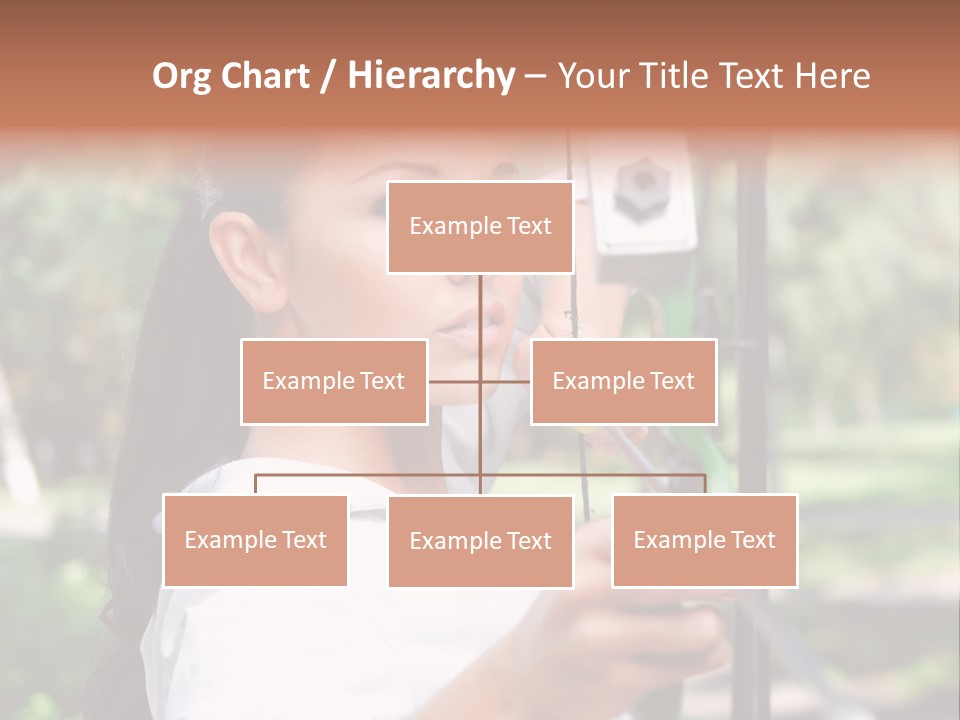 Org Chart / Hierarchy – Your Title Text Here

Example Text

Example Text

Example Text

Example Text

Example Text

Example Text